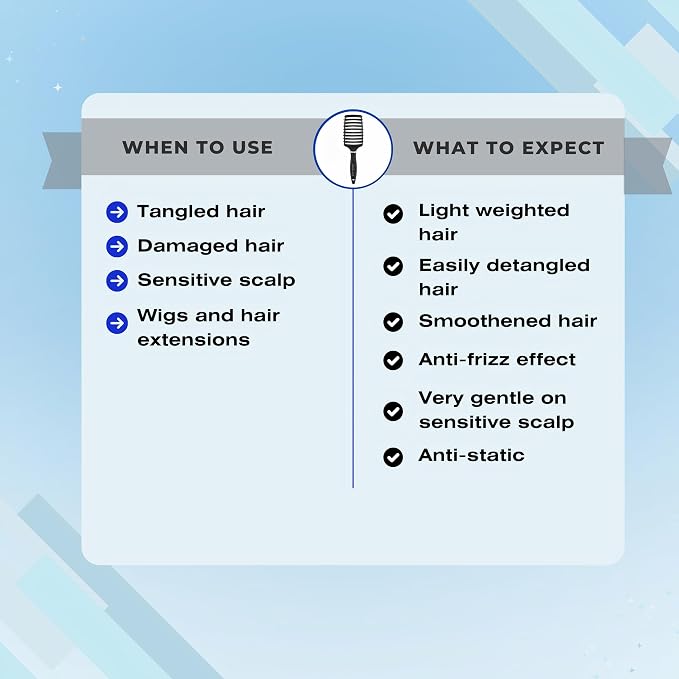 WHEN TO USE

→ Tangled hair
→ Damaged hair
→ Sensitive scalp
→ Wigs and hair extensions

WHAT TO EXPECT

✓ Light weighted hair
✓ Easily detangled hair
✓ Smoothened hair
✓ Anti-frizz effect
✓ Very gentle on sensitive scalp
✓ Anti-static